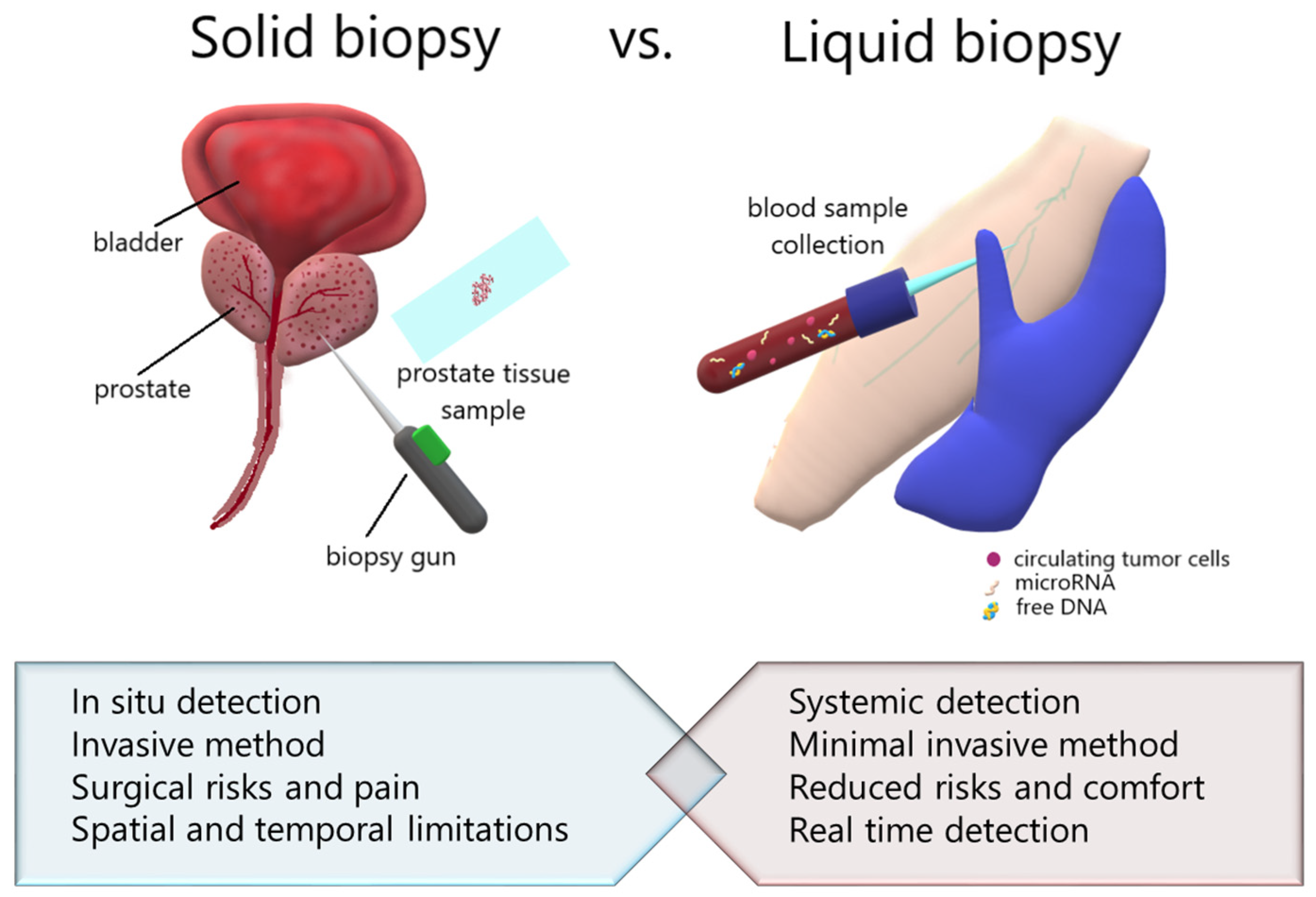 Solid biopsy vs. Liquid biopsy

bladder

prostate

prostate tissue sample

biopsy gun

blood sample collection

circulating tumor cells
microRNA
free DNA

In situ detection
Invasive method
Surgical risks and pain
Spatial and temporal limitations

Systemic detection
Minimal invasive method
Reduced risks and comfort
Real time detection